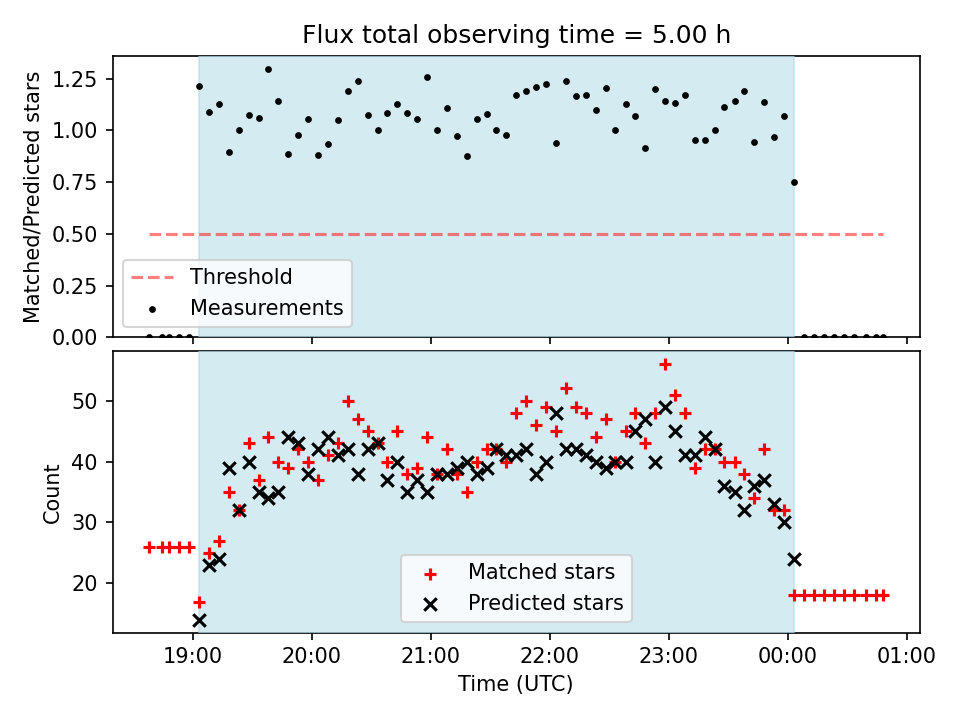 Flux total observing time = 5.00 h

Matched/Predicted stars

1.25
1.00
0.75
0.50
0.25
0.00

Threshold
Measurements

Count

50
40
30
20

Matched stars
Predicted stars

19:00
20:00
21:00
22:00
23:00
00:00
01:00

Time (UTC)